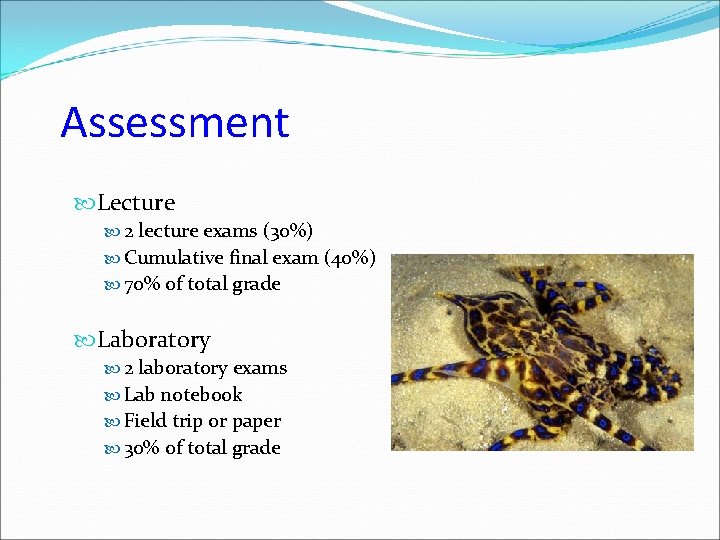 Assessment

Lecture

2 lecture exams (30%)

Cumulative final exam (40%)

70% of total grade

Laboratory

2 laboratory exams

Lab notebook

Field trip or paper

30% of total grade